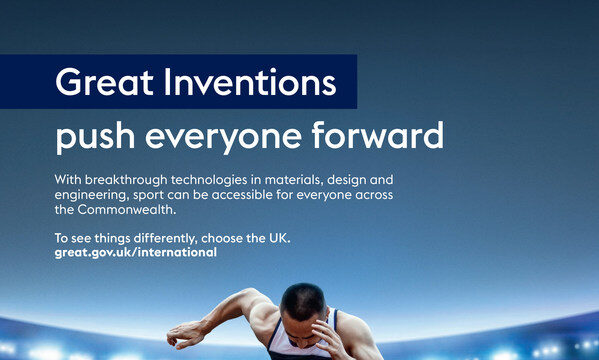 Great Inventions
push everyone forward

With breakthrough technologies in materials, design and engineering, sport can be accessible for everyone across the Commonwealth.

To see things differently, choose the UK.
great.gov.uk/international